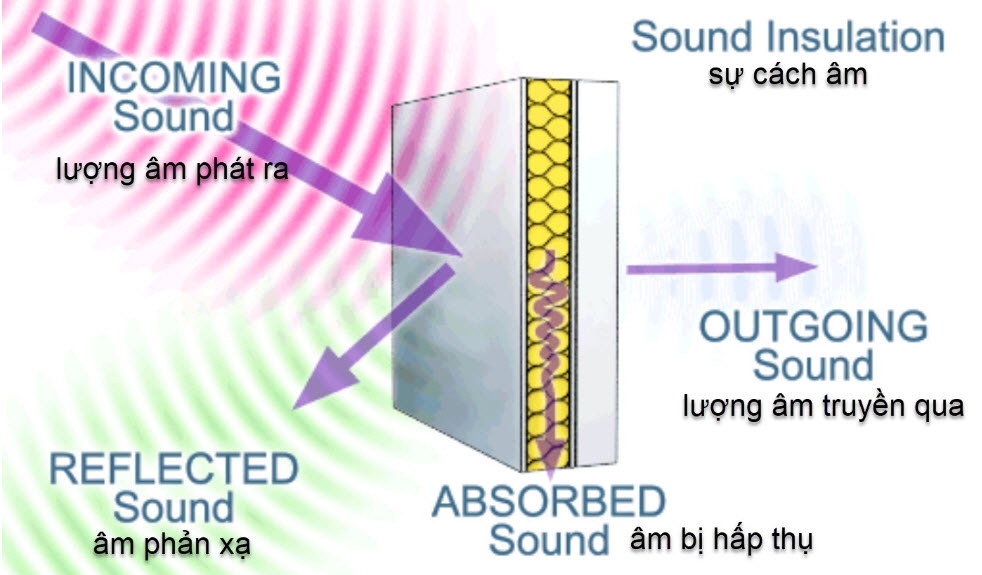 INCOMING Sound
lượng âm phát ra

Sound Insulation
sự cách âm

OUTGOING Sound
lượng âm truyền qua

REFLECTED Sound
âm phản xạ

ABSORBED Sound
âm bị hấp thụ